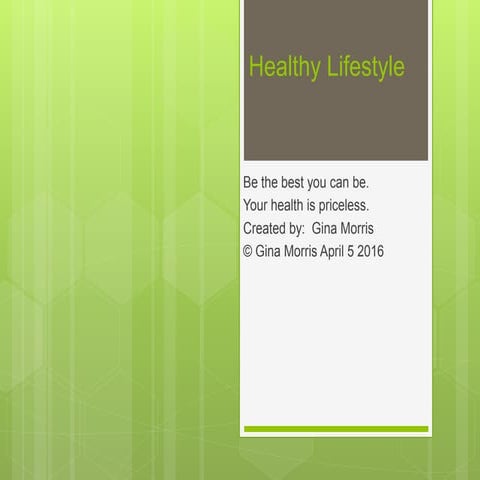 Healthy Lifestyle

Be the best you can be.
Your health is priceless.
Created by: Gina Morris
© Gina Morris April 5 2016